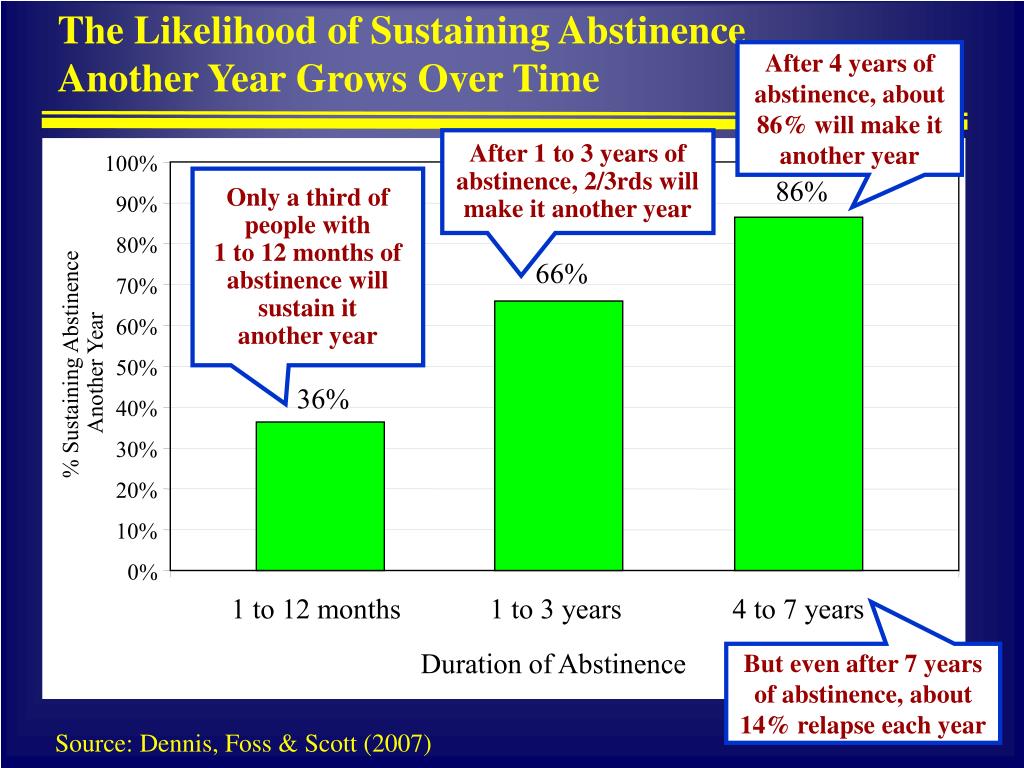 The Likelihood of Sustaining Abstinence Another Year Grows Over Time

After 4 years of abstinence, about 86% will make it another year

After 1 to 3 years of abstinence, 2/3rds will make it another year

Only a third of people with 1 to 12 months of abstinence will sustain it another year

% Sustaining Abstinence Another Year

100%
90%
80%
70%
60%
50%
40%
30%
20%
10%
0%

36%
66%
86%

1 to 12 months
1 to 3 years
4 to 7 years

Duration of Abstinence

But even after 7 years of abstinence, about 14% relapse each year

Source: Dennis, Foss & Scott (2007)